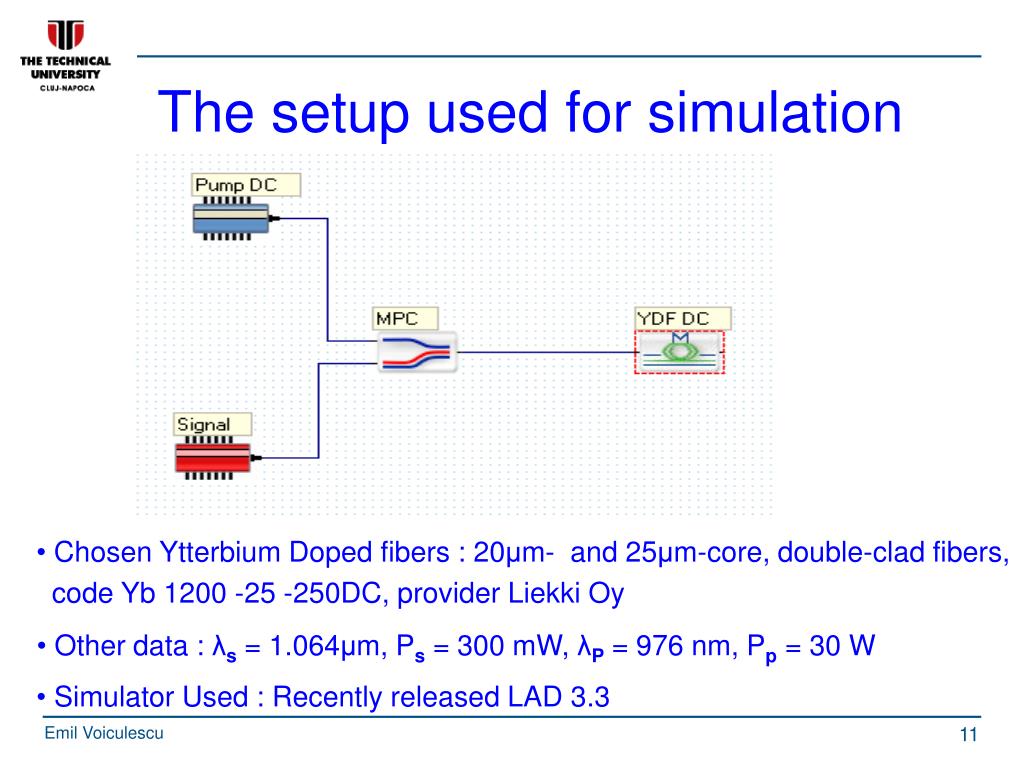 THE TECHNICAL UNIVERSITY
CLUJ-NAPOCA

The setup used for simulation

Pump DC

MPC

YDF DC

Signal

• Chosen Ytterbium Doped fibers : 20µm- and 25µm-core, double-clad fibers, code Yb 1200 -25 -250DC, provider Liekki Oy

• Other data : $\lambda_s$ = 1.064µm, $P_s$ = 300 mW, $\lambda_P$ = 976 nm, $P_p$ = 30 W

• Simulator Used : Recently released LAD 3.3

Emil Voiculescu

11